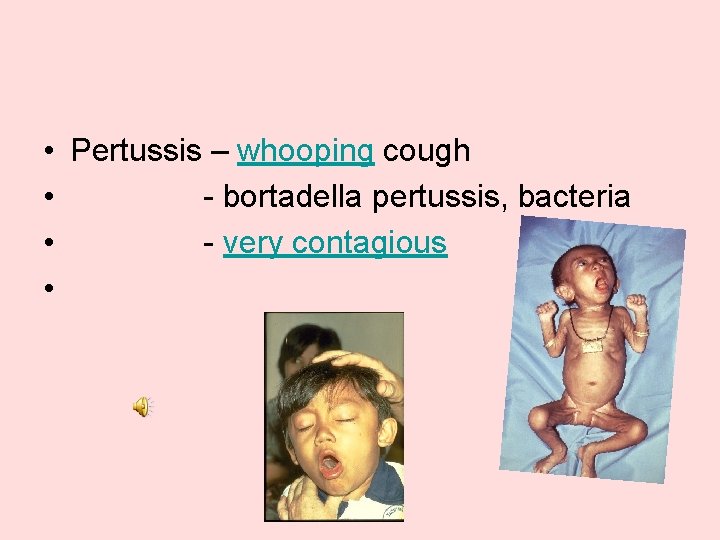 • Pertussis – whooping cough
• - bortadella pertussis, bacteria
• - very contagious
•